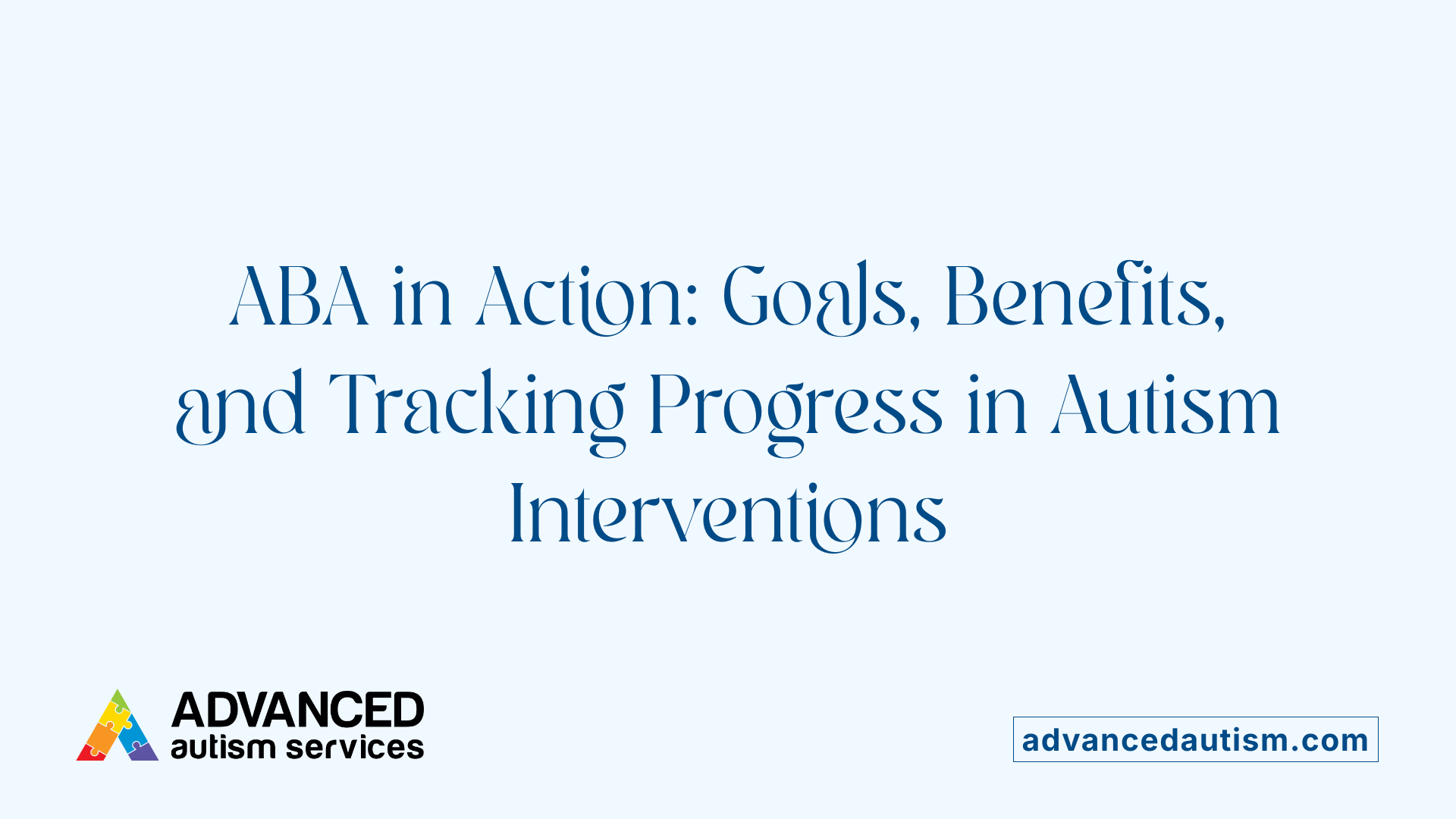 ABA in Action: Goals, Benefits, and Tracking Progress in Autism Interventions

ADVANCED
autism services

advancedautism.com